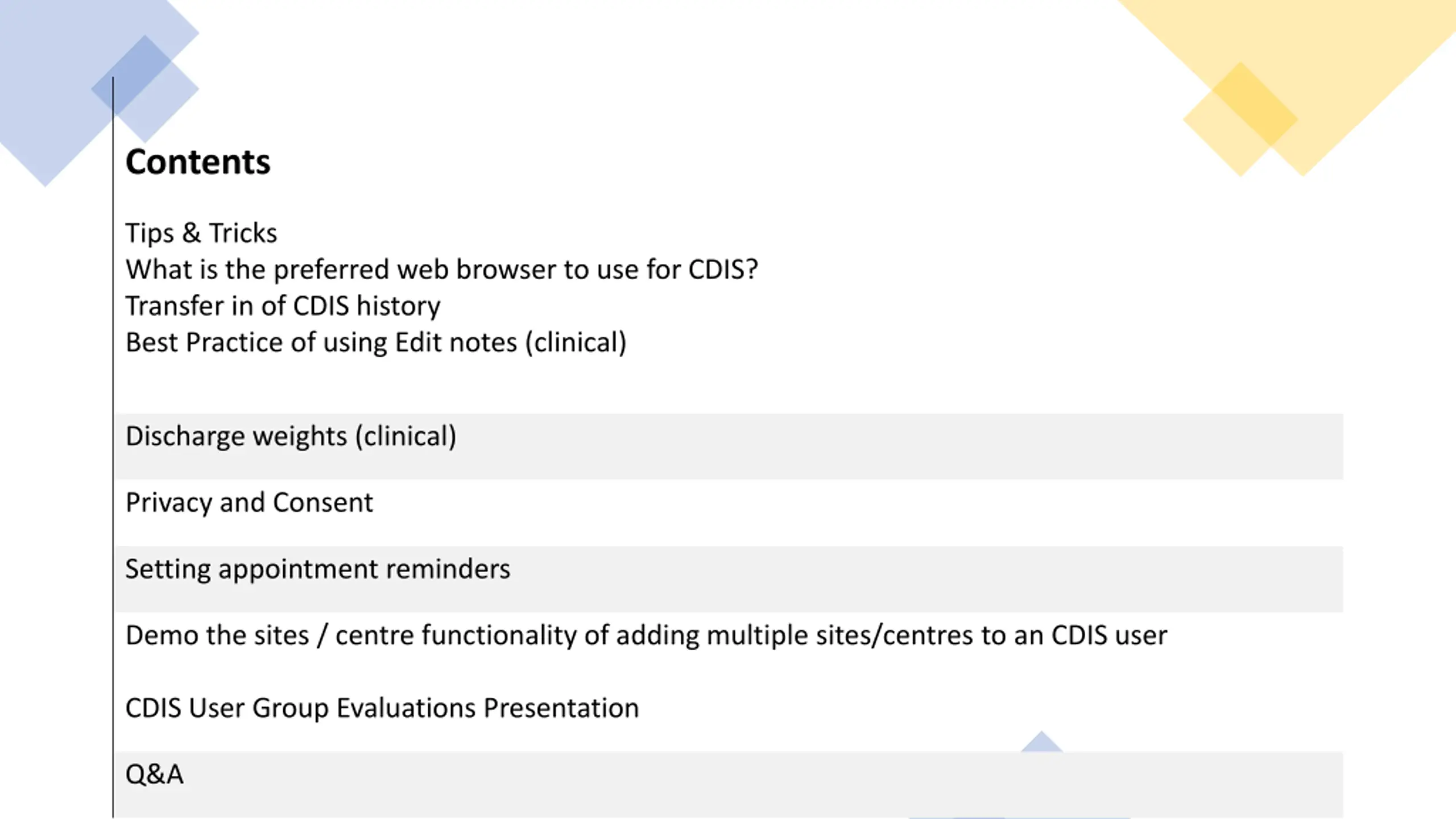 Contents

Tips & Tricks
What is the preferred web browser to use for CDIS?
Transfer in of CDIS history
Best Practice of using Edit notes (clinical)

Discharge weights (clinical)

Privacy and Consent

Setting appointment reminders

Demo the sites / centre functionality of adding multiple sites/centres to an CDIS user

CDIS User Group Evaluations Presentation

Q&A